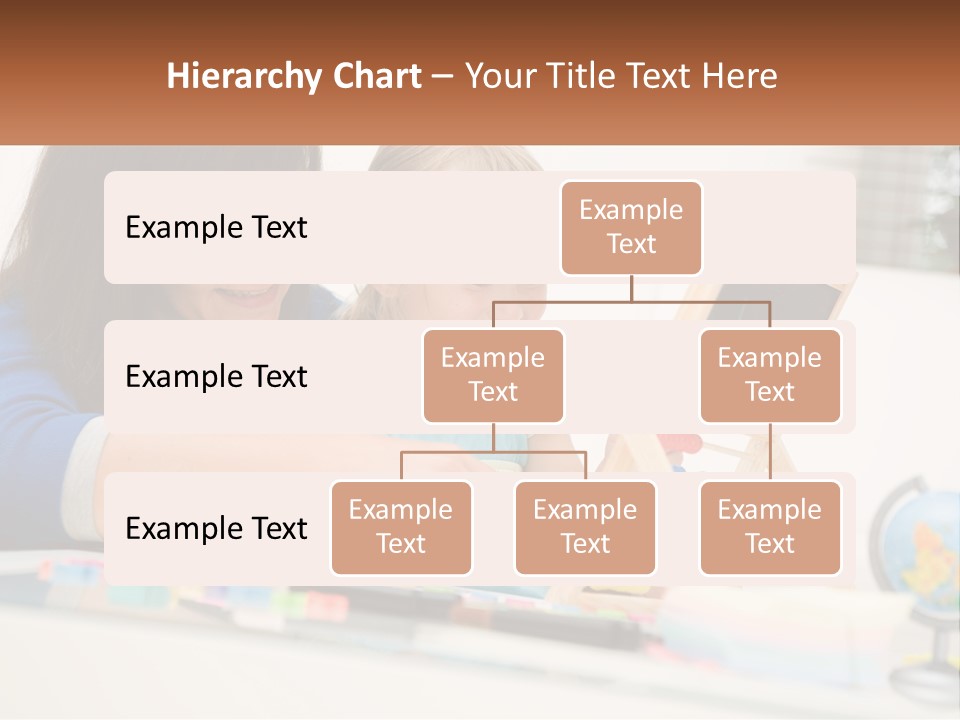 Hierarchy Chart – Your Title Text Here

Example Text

Example Text

Example Text

Example Text

Example Text

Example Text

Example Text

Example Text

Example Text